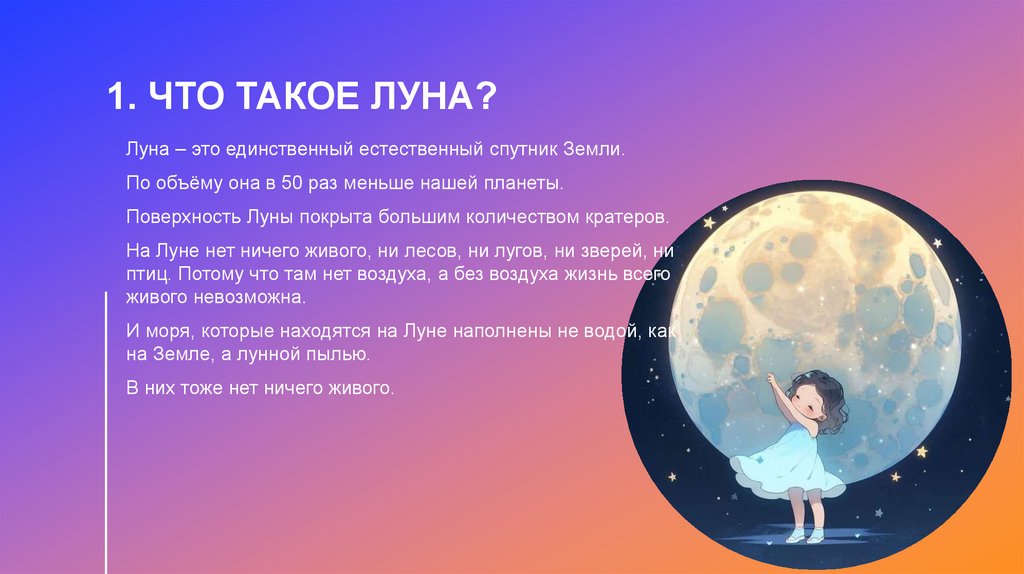 1. ЧТО ТАКОЕ ЛУНА?

Луна – это единственный естественный спутник Земли.

По объёму она в 50 раз меньше нашей планеты.

Поверхность Луны покрыта большим количеством кратеров.

На Луне нет ничего живого, ни лесов, ни лугов, ни зверей, ни птиц. Потому что там нет воздуха, а без воздуха жизнь всего живого невозможна.

И моря, которые находятся на Луне наполнены не водой, как на Земле, а лунной пылью.

В них тоже нет ничего живого.